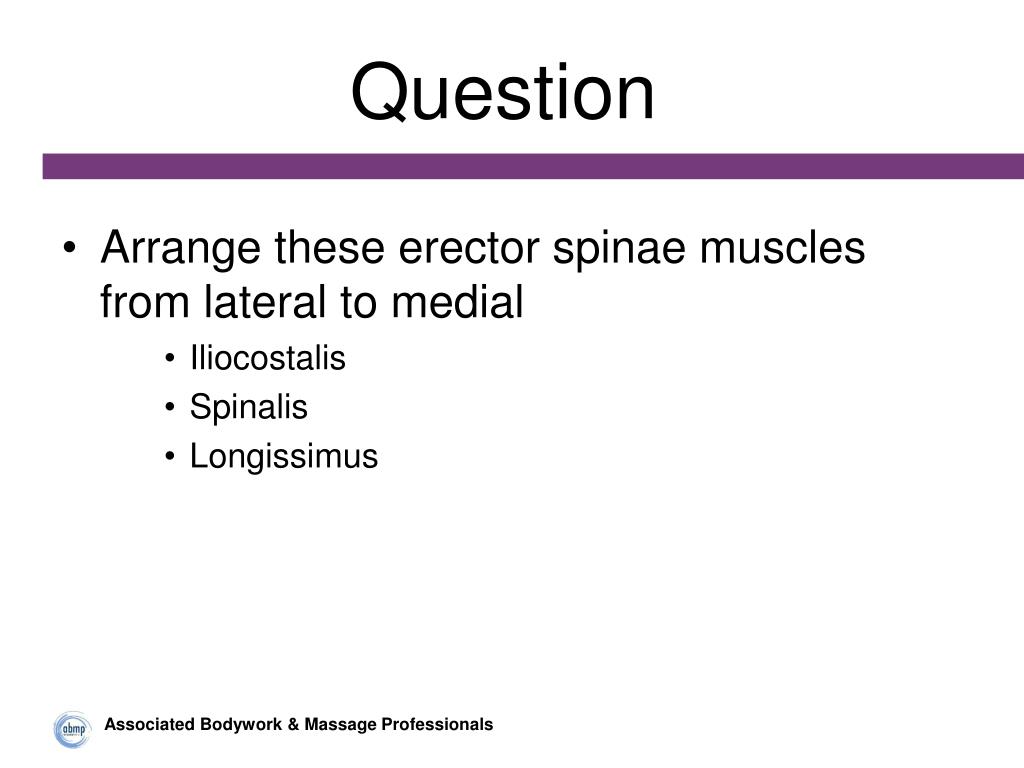 Question

• Arrange these erector spinae muscles from lateral to medial
  • Iliocostalis
  • Spinalis
  • Longissimus

abmp

Associated Bodywork & Massage Professionals